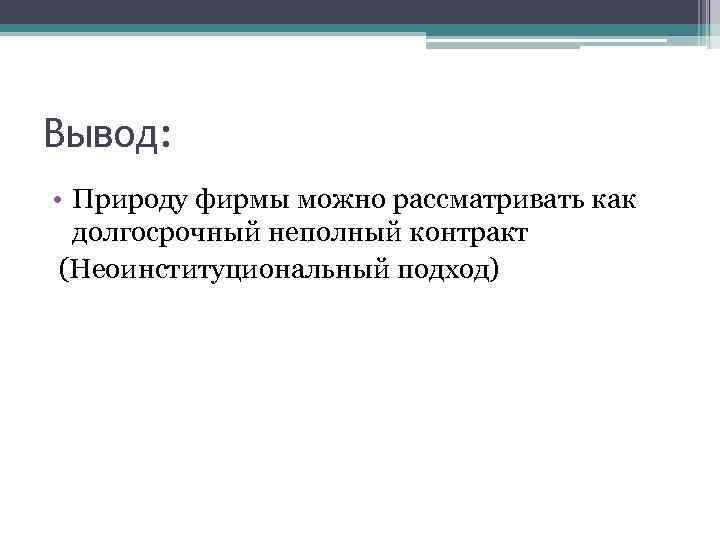 Вывод:

• Природу фирмы можно рассматривать как долгосрочный неполный контракт

(Неоинституциональный подход)